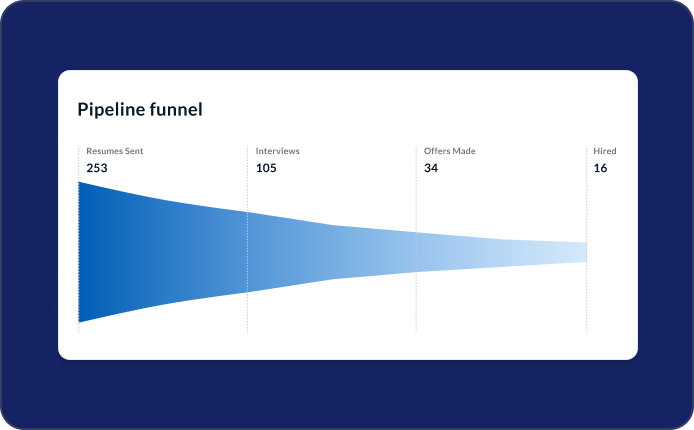 Pipeline funnel

Resumes Sent
253

Interviews
105

Offers Made
34

Hired
16